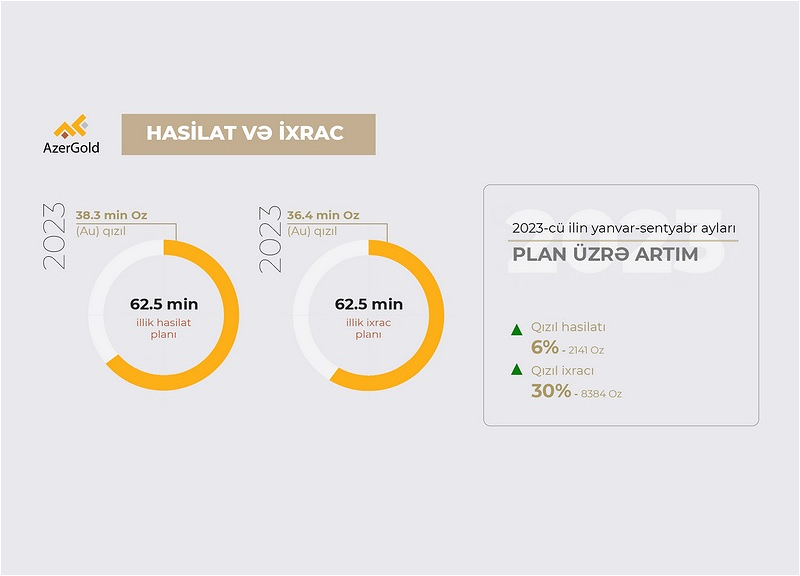 AzerGold

HASİLAT VƏ İXRAC

2023
38.3 min Oz
(Au) qızıl

62.5 min
illik hasilat planı

2023
36.4 min Oz
(Au) qızıl

62.5 min
illik ixrac planı

2023

2023-cü ilin yanvar-sentyabr ayları
PLAN ÜZRƏ ARTIM

Qızıl hasilatı
6% - 2141 Oz

Qızıl ixracı
30% - 8384 Oz